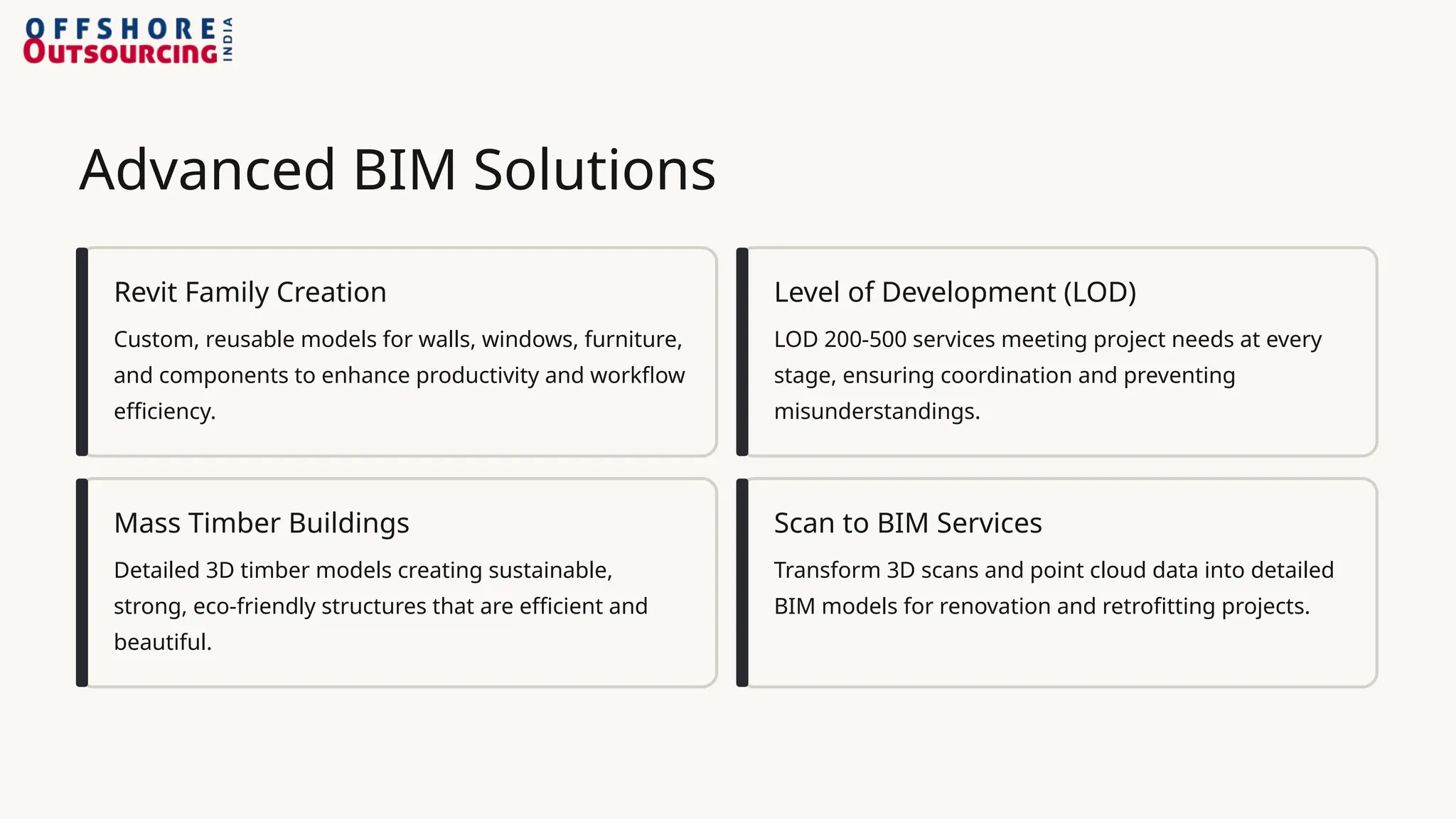 OFFSHORE OUTSOURCING INDIA

Advanced BIM Solutions

Revit Family Creation

Custom, reusable models for walls, windows, furniture, and components to enhance productivity and workflow efficiency.

Level of Development (LOD)

LOD 200-500 services meeting project needs at every stage, ensuring coordination and preventing misunderstandings.

Mass Timber Buildings

Detailed 3D timber models creating sustainable, strong, eco-friendly structures that are efficient and beautiful.

Scan to BIM Services

Transform 3D scans and point cloud data into detailed BIM models for renovation and retrofitting projects.